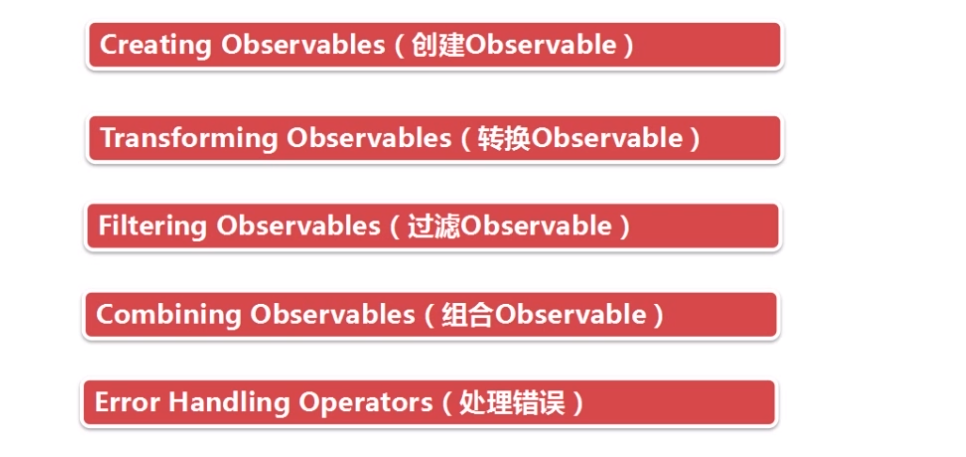 Creating Observables（创建Observable）

Transforming Observables（转换Observable）

Filtering Observables（过滤Observable）

Combining Observables（组合Observable）

Error Handling Operators（处理错误）